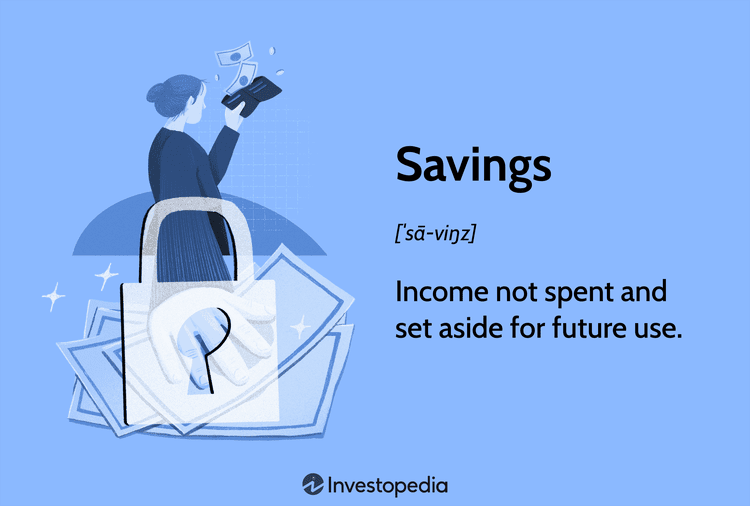 Savings

[ˈsā-viŋz]

Income not spent and set aside for future use.

Investopedia